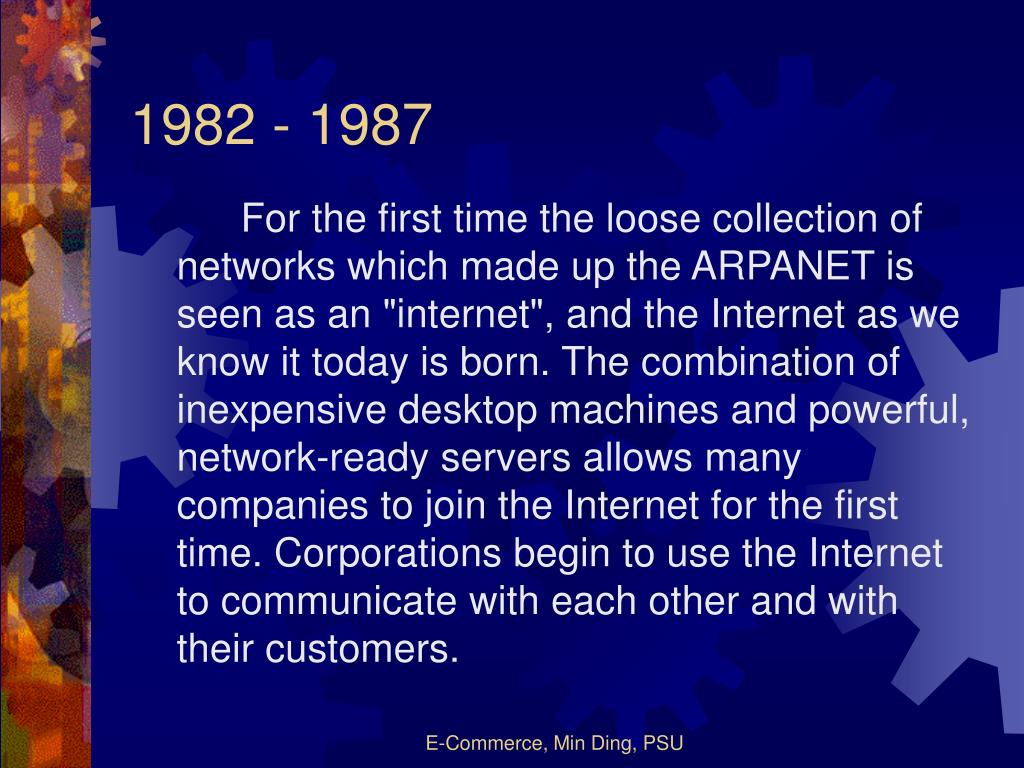 1982 - 1987

For the first time the loose collection of networks which made up the ARPANET is seen as an "internet", and the Internet as we know it today is born. The combination of inexpensive desktop machines and powerful, network-ready servers allows many companies to join the Internet for the first time. Corporations begin to use the Internet to communicate with each other and with their customers.

E-Commerce, Min Ding, PSU